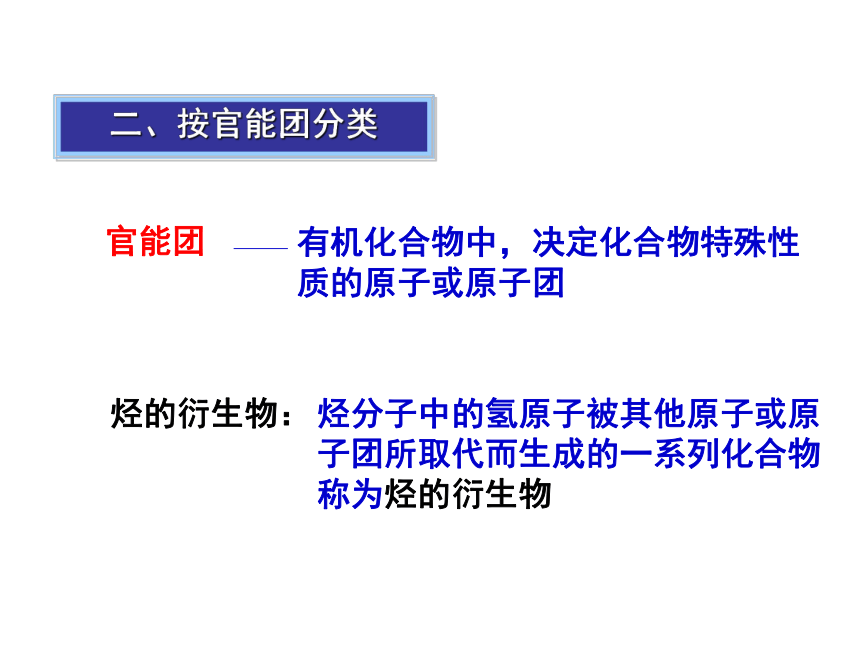 二、按官能团分类

官能团 —— 有机化合物中，决定化合物特殊性质的原子或原子团

烃的衍生物：烃分子中的氢原子被其他原子或原子团所取代而生成的一系列化合物称为烃的衍生物